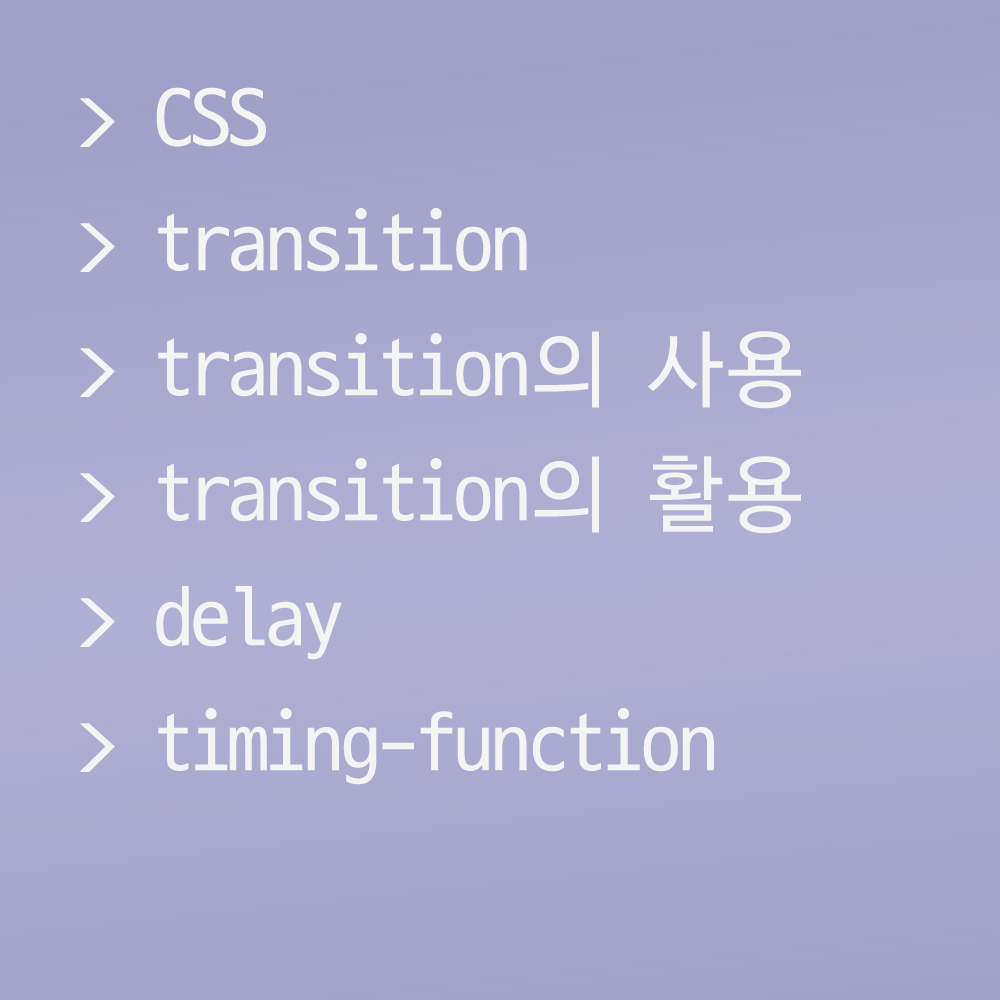 > CSS
> transition
> transition의 사용
> transition의 활용
> delay
> timing-function